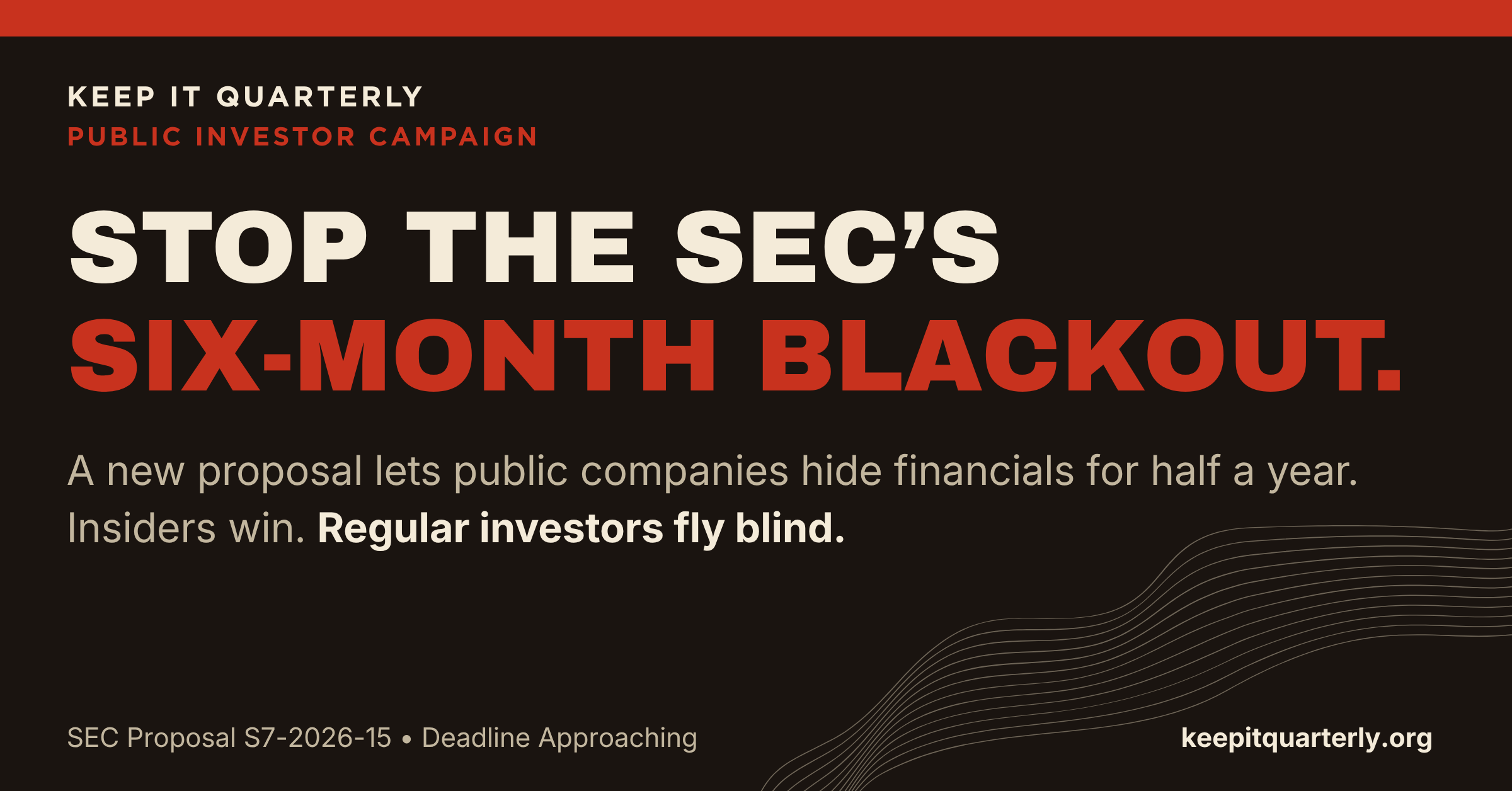 KEEP IT QUARTERLY
PUBLIC INVESTOR CAMPAIGN

STOP THE SEC'S
SIX-MONTH BLACKOUT.

A new proposal lets public companies hide financials for half a year. Insiders win. Regular investors fly blind.

SEC Proposal S7-2026-15 • Deadline Approaching

keepitquarterly.org